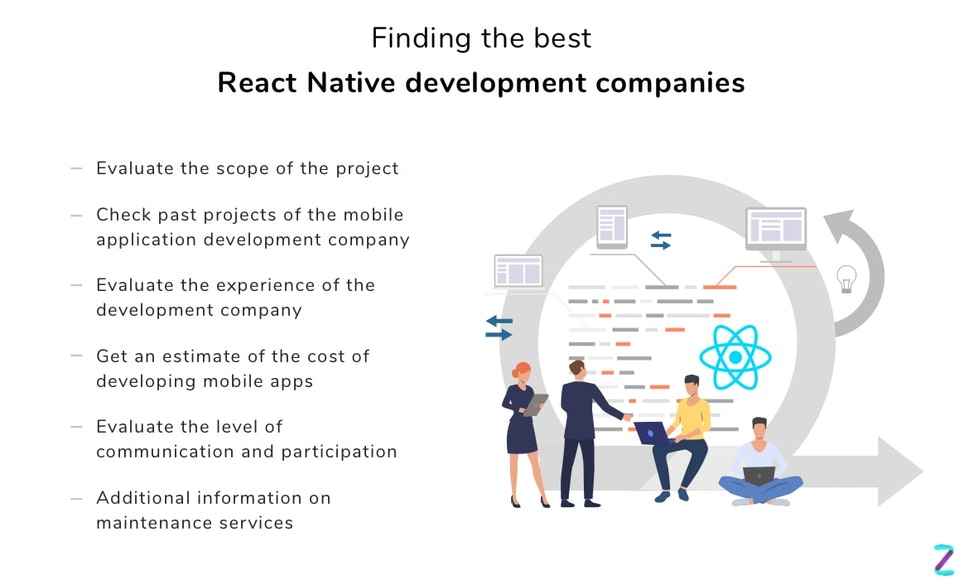 Finding the best
React Native development companies

– Evaluate the scope of the project

– Check past projects of the mobile application development company

– Evaluate the experience of the development company

– Get an estimate of the cost of developing mobile apps

– Evaluate the level of communication and participation

– Additional information on maintenance services

Z